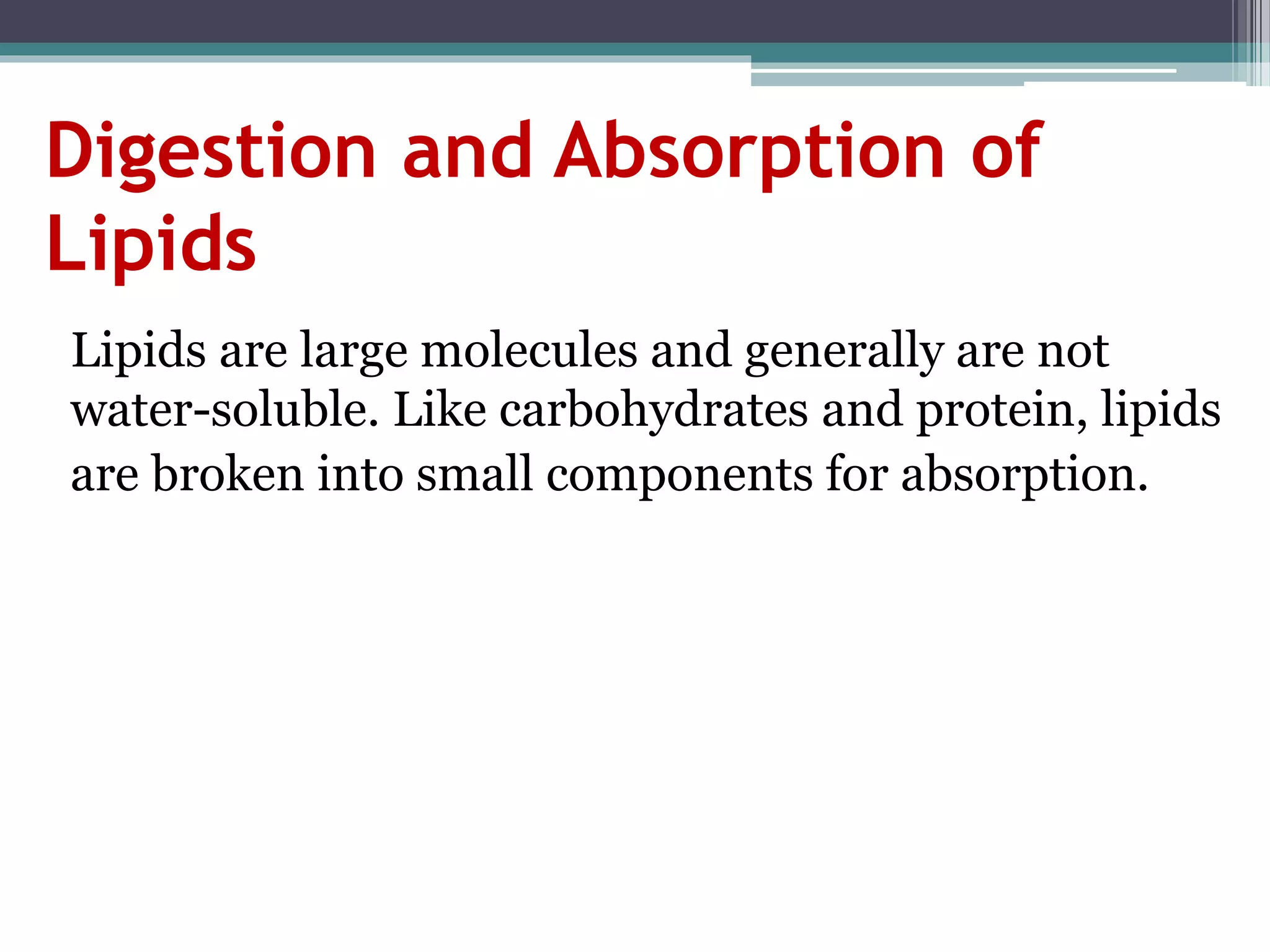 Digestion and Absorption of Lipids

Lipids are large molecules and generally are not water-soluble. Like carbohydrates and protein, lipids are broken into small components for absorption.